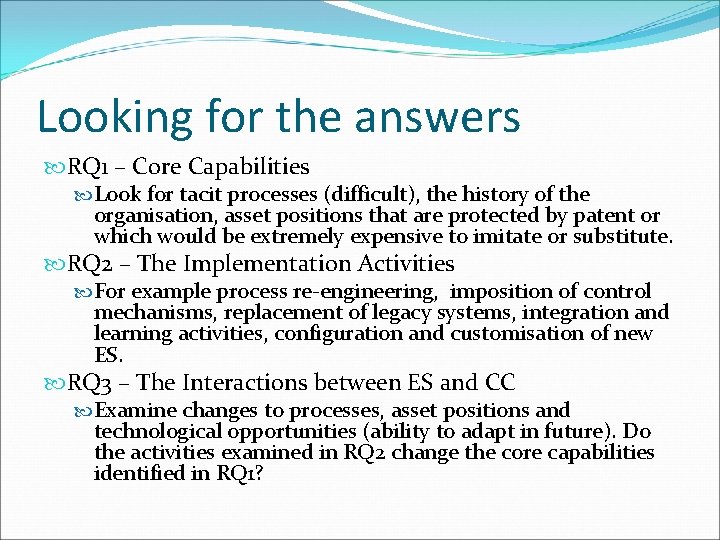 Looking for the answers

RQ1 – Core Capabilities

Look for tacit processes (difficult), the history of the organisation, asset positions that are protected by patent or which would be extremely expensive to imitate or substitute.

RQ2 – The Implementation Activities

For example process re-engineering, imposition of control mechanisms, replacement of legacy systems, integration and learning activities, configuration and customisation of new ES.

RQ3 – The Interactions between ES and CC

Examine changes to processes, asset positions and technological opportunities (ability to adapt in future). Do the activities examined in RQ2 change the core capabilities identified in RQ1?